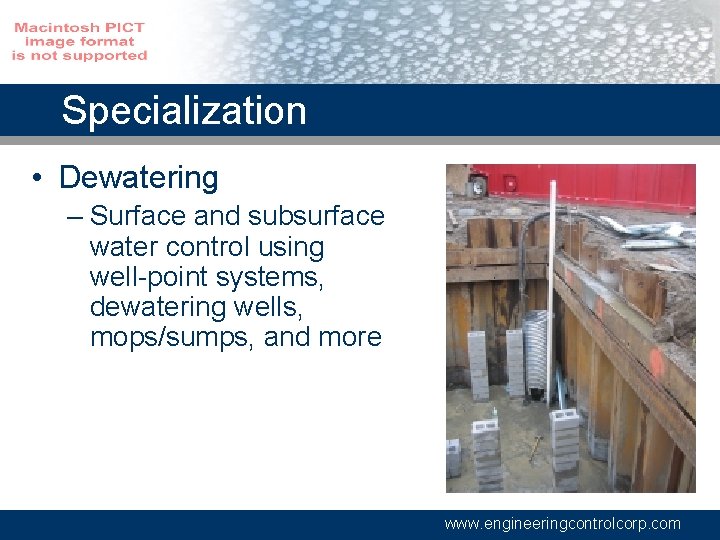 Macintosh PICT image format is not supported

Specialization

• Dewatering

– Surface and subsurface water control using well-point systems, dewatering wells, mops/sumps, and more

www.engineeringcontrolcorp.com